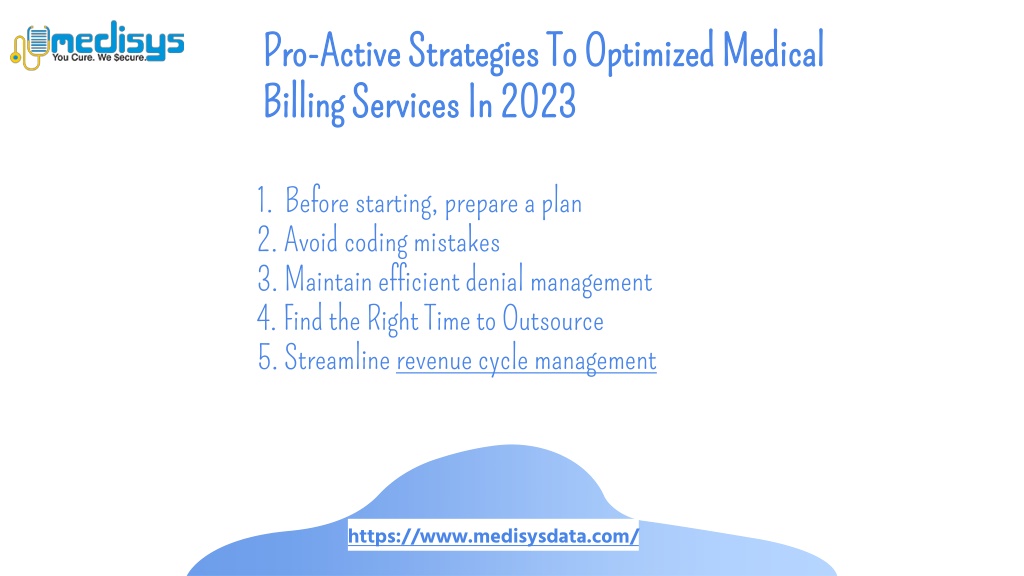 medisys
You Cure. We Secure.

Pro-Active Strategies To Optimized Medical Billing Services In 2023

1. Before starting, prepare a plan
2. Avoid coding mistakes
3. Maintain efficient denial management
4. Find the Right Time to Outsource
5. Streamline revenue cycle management

https://www.medisysdata.com/